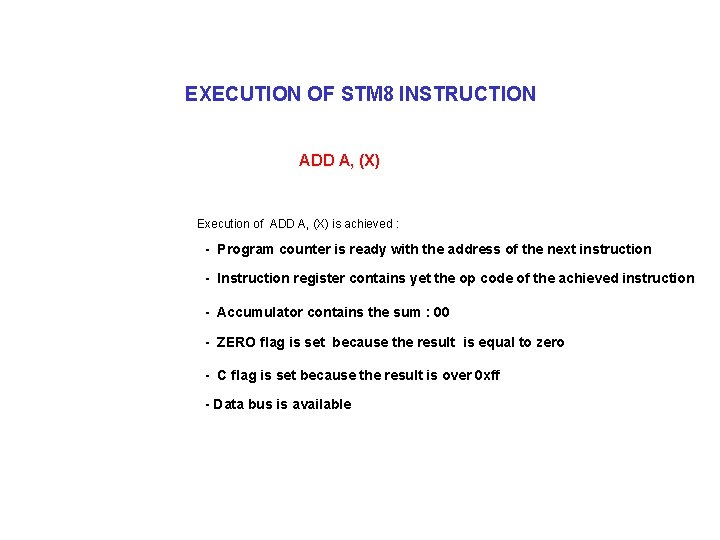 EXECUTION OF STM8 INSTRUCTION

ADD A, (X)

Execution of ADD A, (X) is achieved :

- Program counter is ready with the address of the next instruction

- Instruction register contains yet the op code of the achieved instruction

- Accumulator contains the sum : 00

- ZERO flag is set because the result is equal to zero

- C flag is set because the result is over 0xff

- Data bus is available